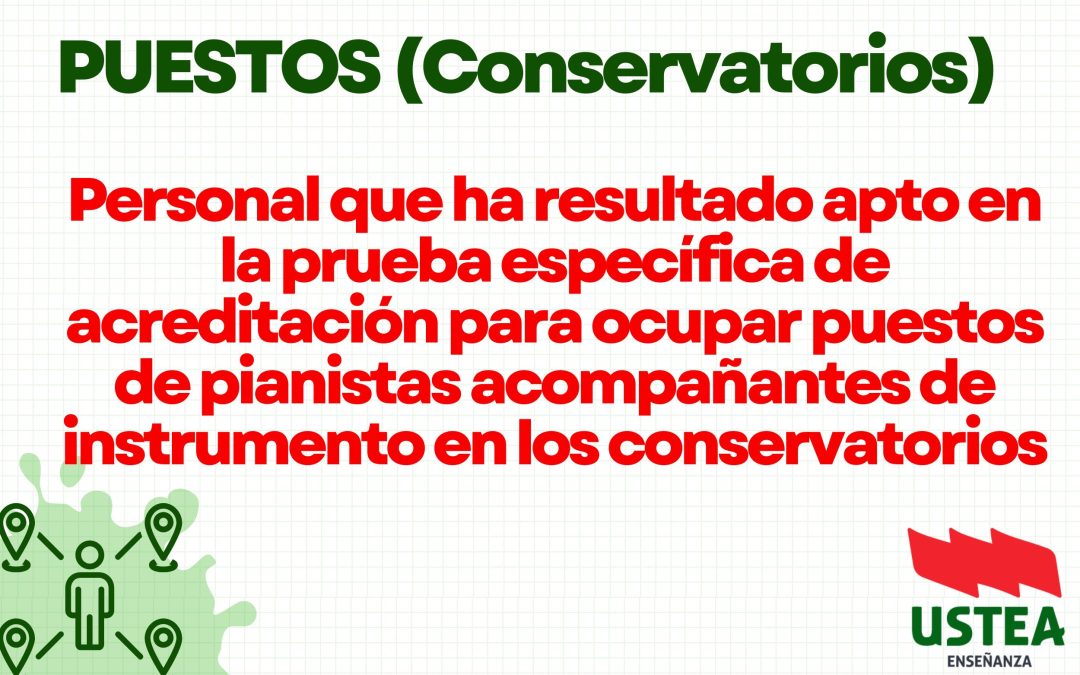 PUESTOS (Conservatorios)

Personal que ha resultado apto en la prueba específica de acreditación para ocupar puestos de pianistas acompañantes de instrumento en los conservatorios

USTEA
ENSEÑANZA